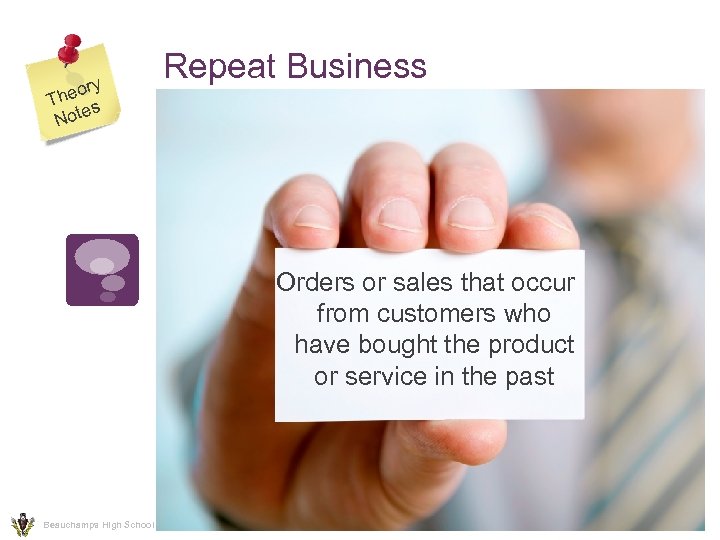 Theory Notes

Repeat Business

Orders or sales that occur from customers who have bought the product or service in the past

Beauchamps High School